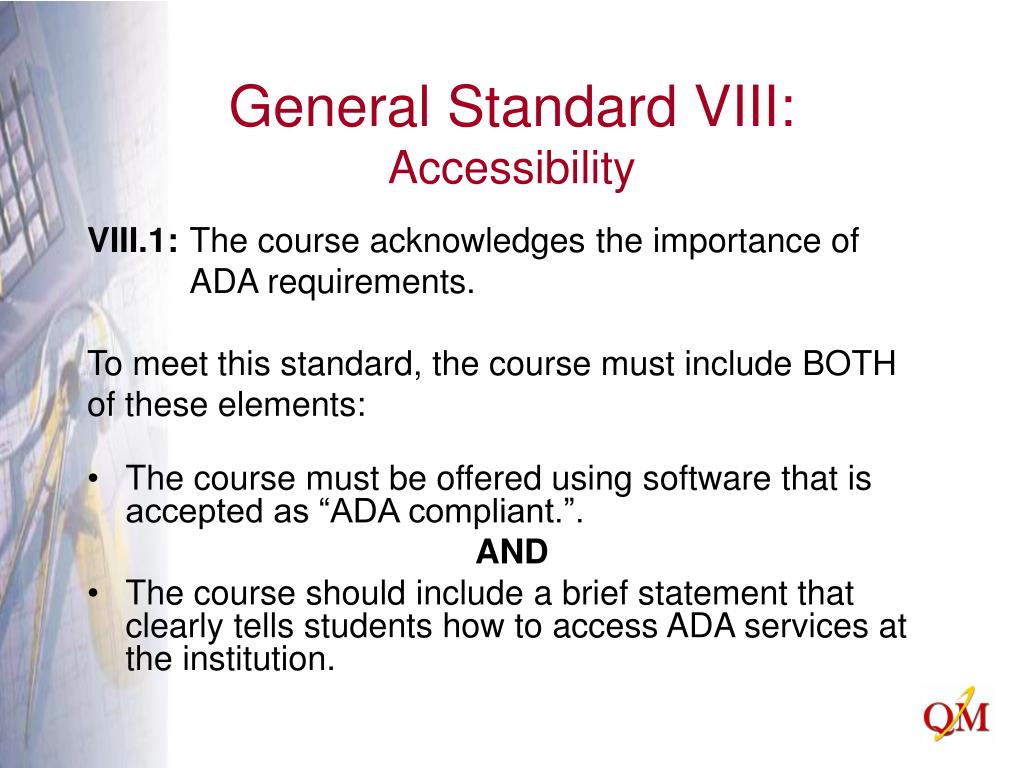 General Standard VIII:
Accessibility

VIII.1: The course acknowledges the importance of ADA requirements.

To meet this standard, the course must include BOTH of these elements:

• The course must be offered using software that is accepted as “ADA compliant.”.

AND

• The course should include a brief statement that clearly tells students how to access ADA services at the institution.

QM